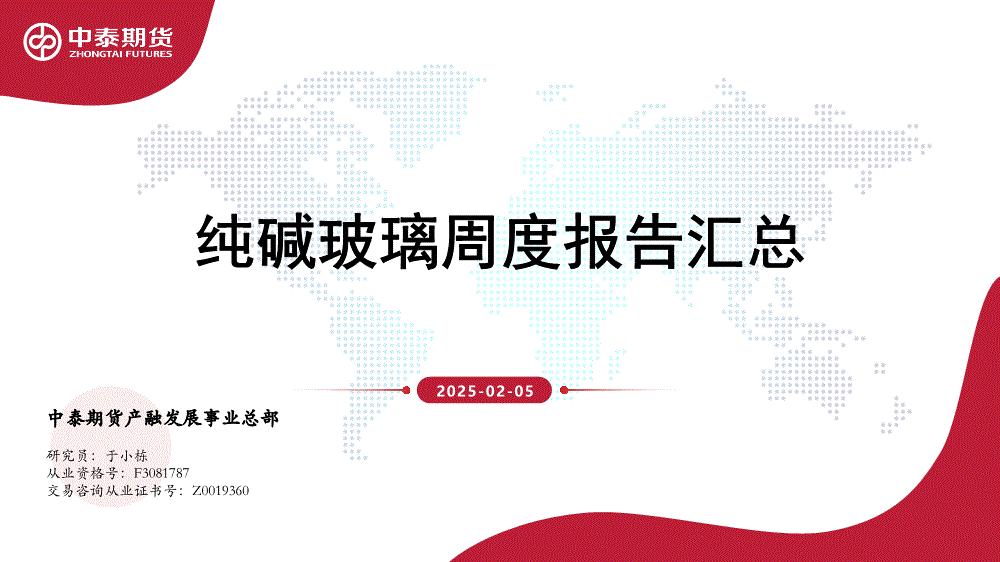 中泰期货
ZHONGTAI FUTURES

纯碱玻璃周度报告汇总

2025-02-05

中泰期货产融发展事业总部

研究员：于小栋
从业资格号：F3081787
交易咨询从业证书号：Z0019360